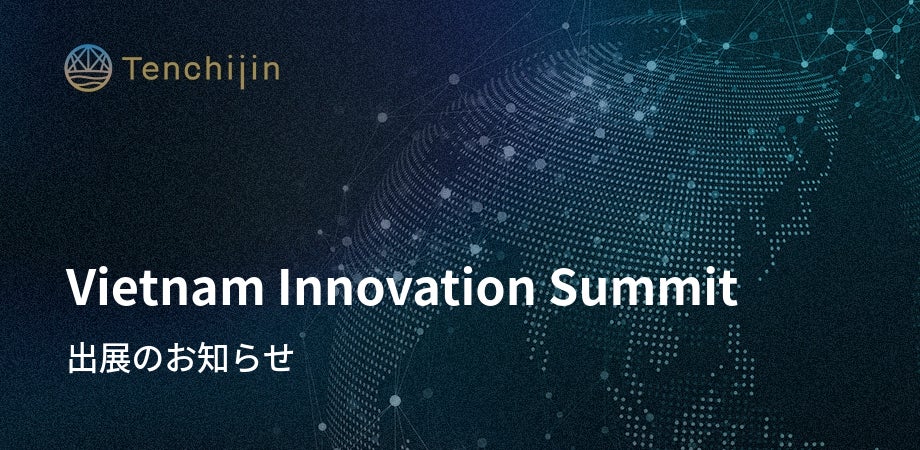 Tenchijin

Vietnam Innovation Summit

出展のお知らせ